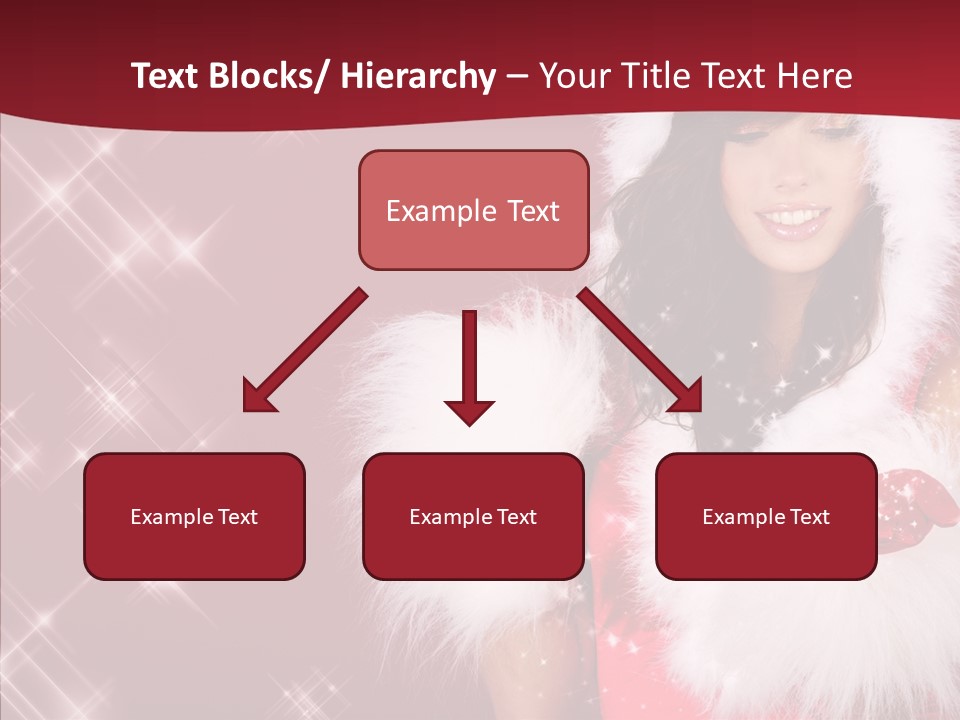 Text Blocks/ Hierarchy – Your Title Text Here

Example Text

Example Text

Example Text

Example Text